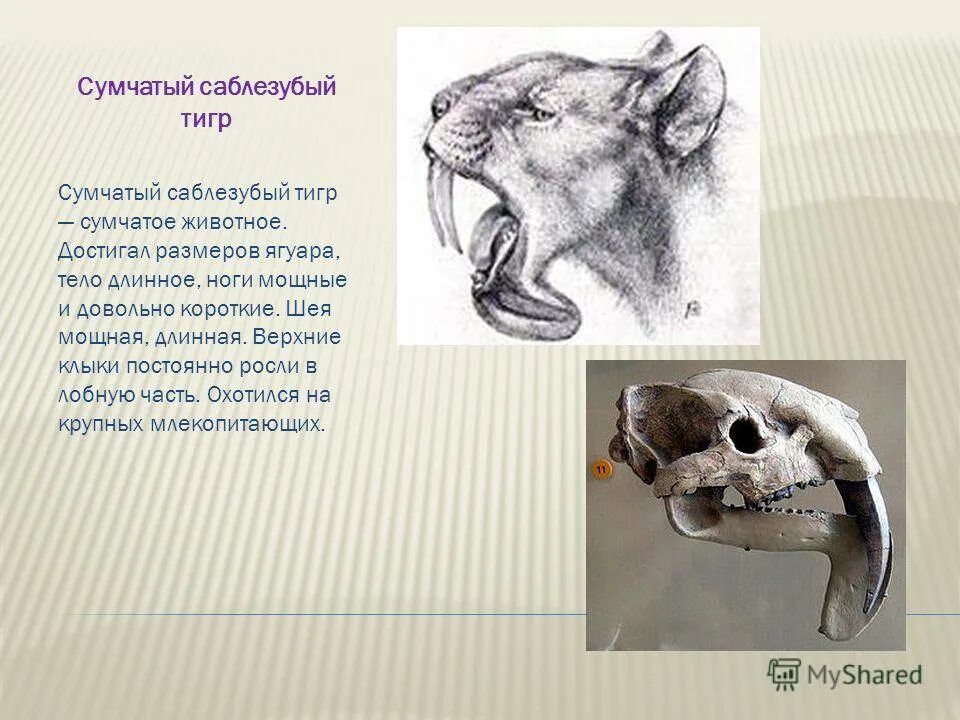 Сумчатый саблезубый тигр

Сумчатый саблезубый тигр — сумчатое животное. Достигал размеров ягуара, тело длинное, ноги мощные и довольно короткие. Шея мощная, длинная. Верхние клыки постоянно росли в лобную часть. Охотился на крупных млекопитающих.

11

MyShared